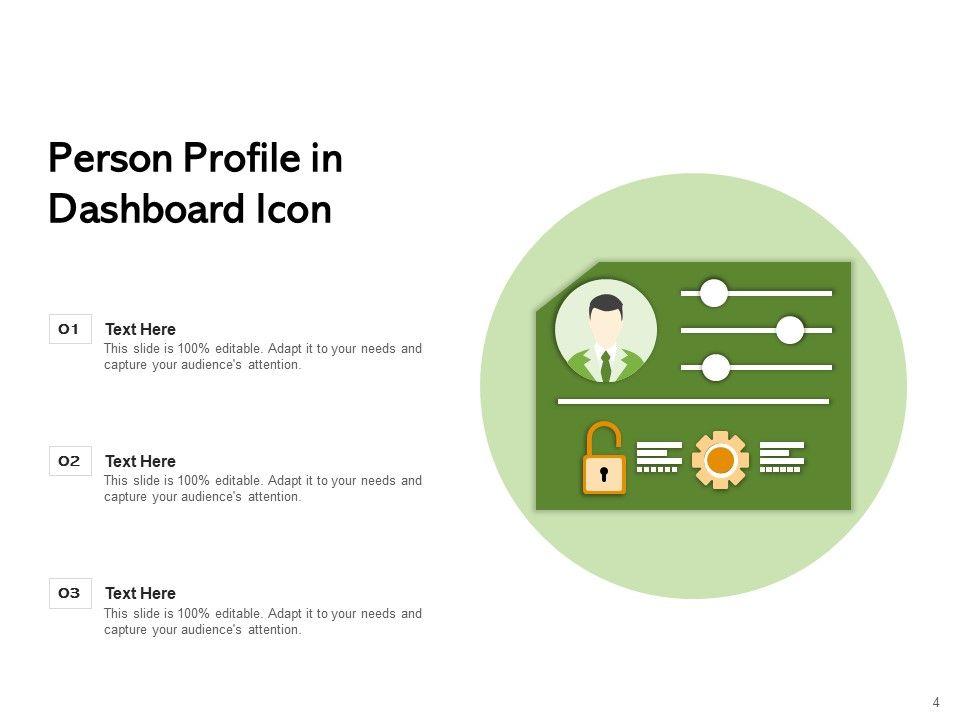 Person Profile in Dashboard Icon

01
Text Here
This slide is 100% editable. Adapt it to your needs and capture your audience's attention.

02
Text Here
This slide is 100% editable. Adapt it to your needs and capture your audience's attention.

03
Text Here
This slide is 100% editable. Adapt it to your needs and capture your audience's attention.

4